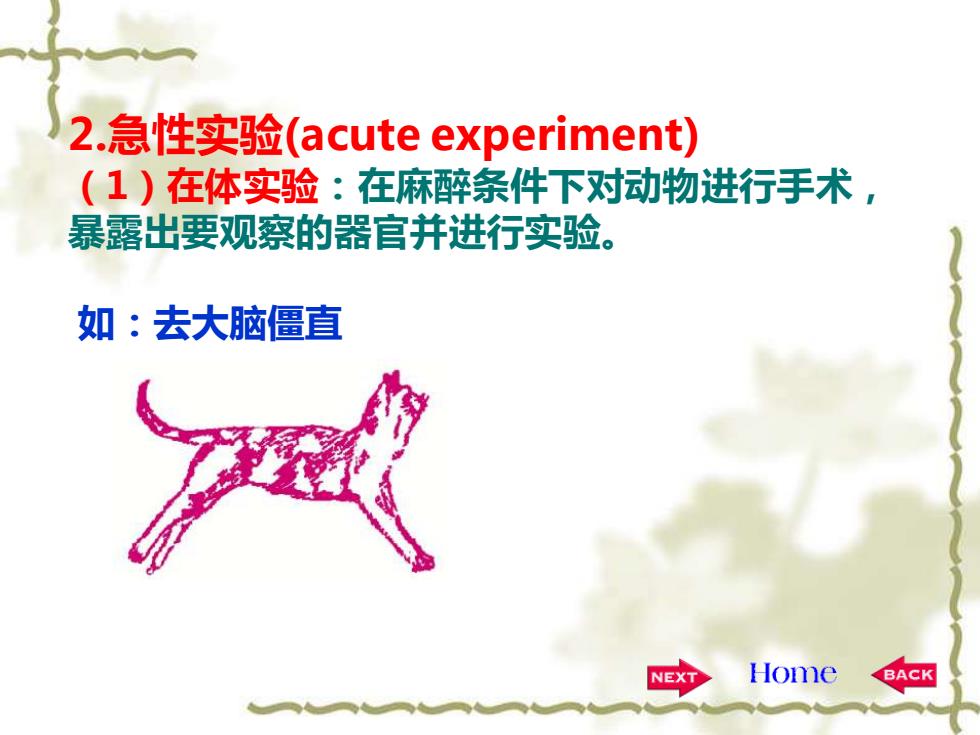 2.急性实验(acute experiment)

（1）在体实验：在麻醉条件下对动物进行手术，暴露出要观察的器官并进行实验。

如：去大脑僵直

NEXT Home BACK